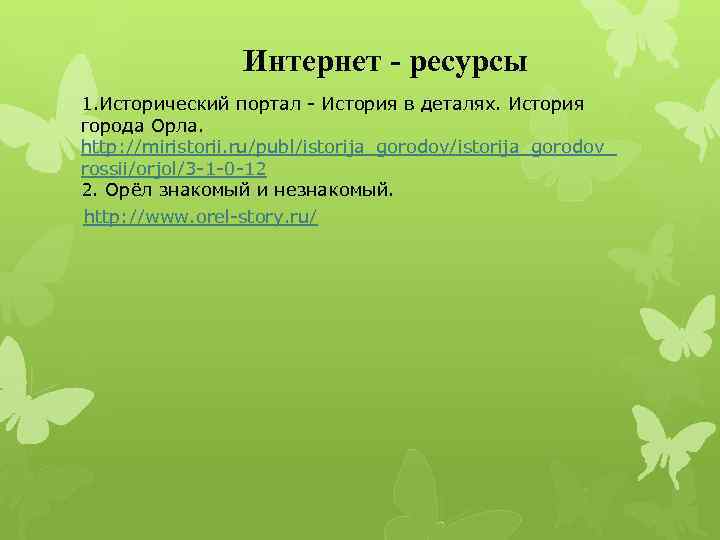 Интернет - ресурсы

1.Исторический портал - История в деталях. История города Орла. http://miristorii.ru/publ/istorija_gorodov/istorija_gorodov_rossii/orjol/3-1-0-12
2. Орёл знакомый и незнакомый.
http://www.orel-story.ru/